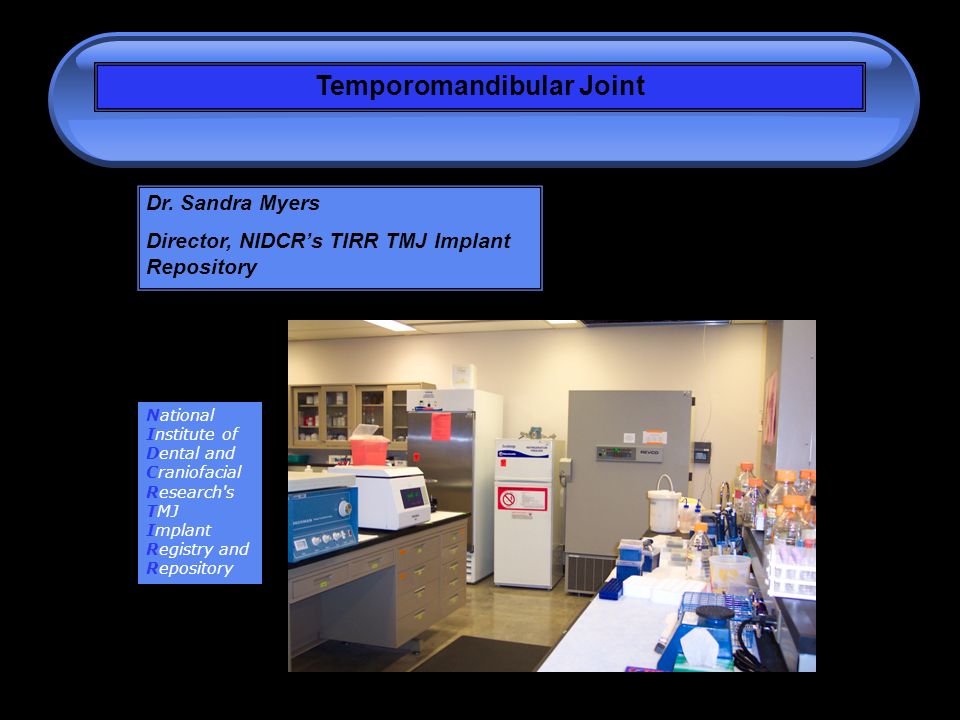 Temporomandibular Joint

Dr. Sandra Myers

Director, NIDCR's TIRR TMJ Implant Repository

National Institute of Dental and Craniofacial Research's TMJ Implant Registry and Repository

REVCO